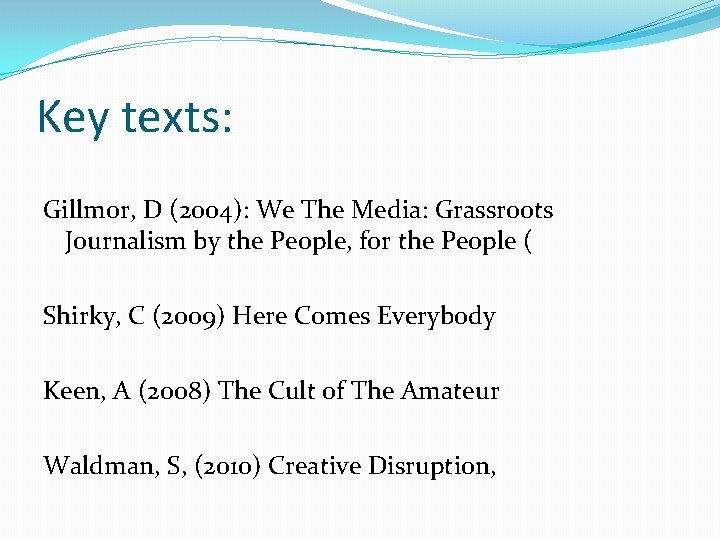 Key texts:

Gillmor, D (2004): We The Media: Grassroots Journalism by the People, for the People (

Shirky, C (2009) Here Comes Everybody

Keen, A (2008) The Cult of The Amateur

Waldman, S, (2010) Creative Disruption,